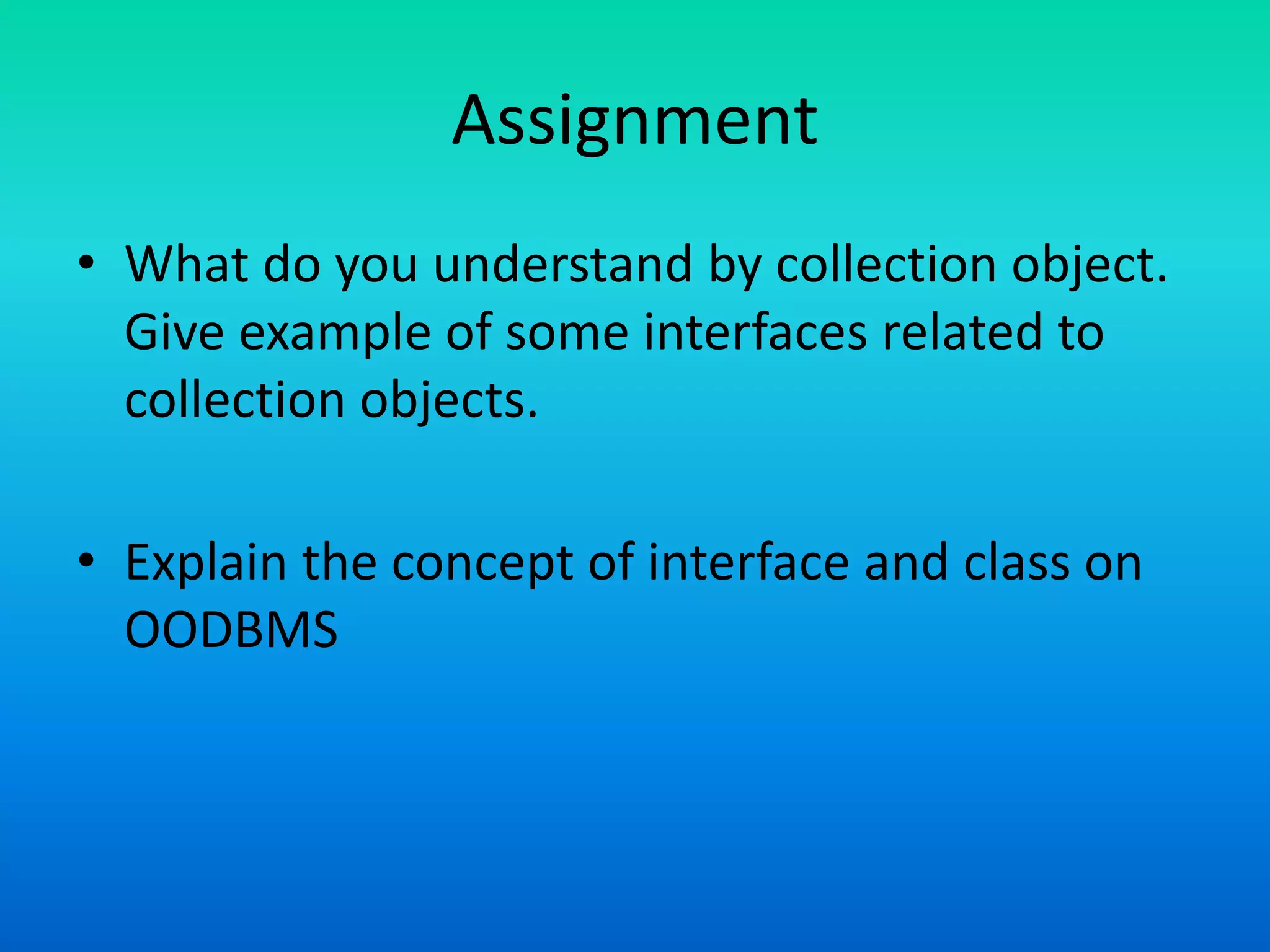 Assignment

• What do you understand by collection object. Give example of some interfaces related to collection objects.

• Explain the concept of interface and class on OODBMS